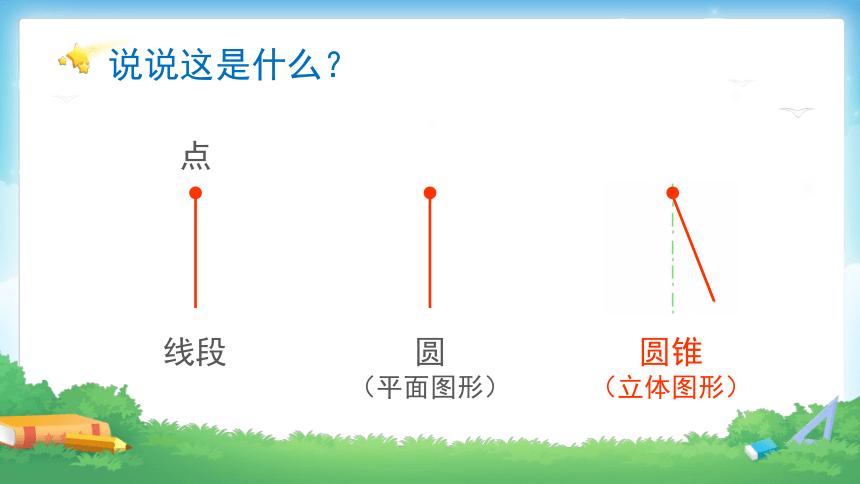 说说这是什么？

点

线段

圆
（平面图形）

圆锥
（立体图形）